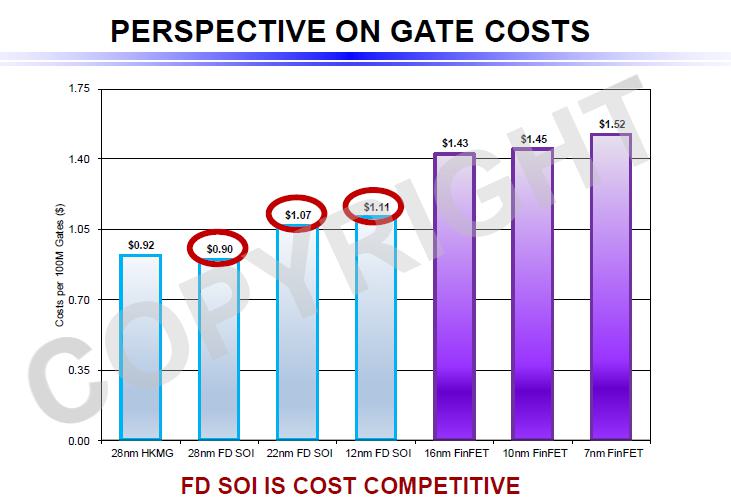 PERSPECTIVE ON GATE COSTS

COPYRIGHT

Costs per 100M Gates ($)

1.75
1.40
1.05
0.70
0.35
0.00

$0.92
$0.90
$1.07
$1.11
$1.43
$1.45
$1.52

28nm HKMG
28nm FD SOI
22nm FD SOI
12nm FD SOI
16nm FinFET
10nm FinFET
7nm FinFET

FD SOI IS COST COMPETITIVE